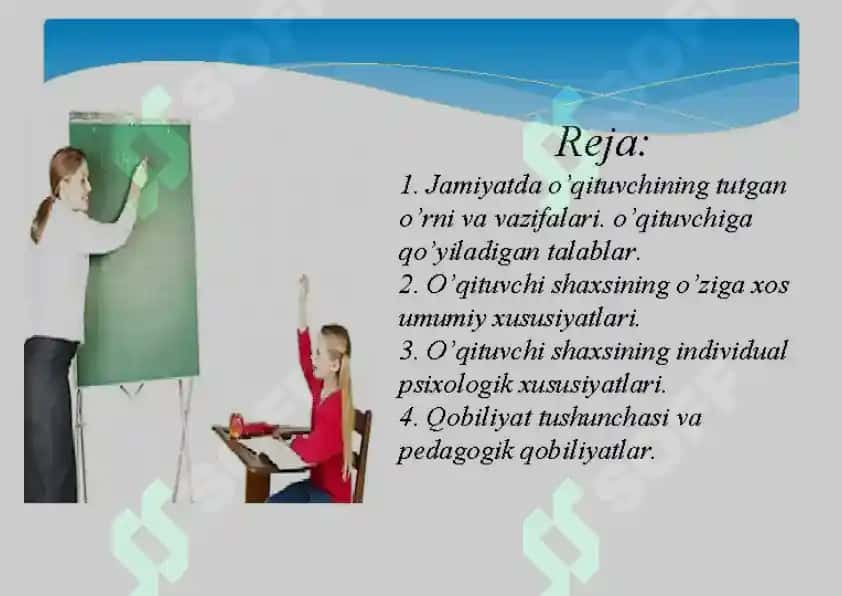 Reja:

1. Jamiyatda o'qituvchining tutgan o'rni va vazifalari. o'qituvchiga qo'yiladigan talablar.
2. O'qituvchi shaxsining o'ziga xos umumiy xususiyatlari.
3. O'qituvchi shaxsining individual psixologik xususiyatlari.
4. Qobiliyat tushunchasi va pedagogik qobiliyatlar.